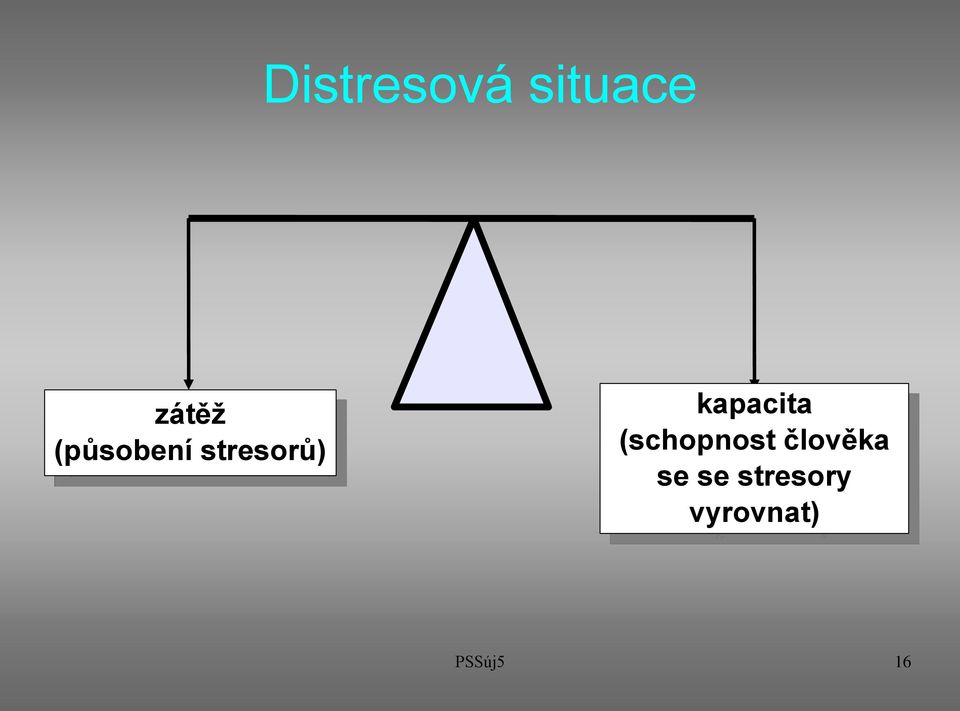 Distresová situace

zátěž
(působení stresorů)

kapacita
(schopnost člověka se se stresory vyrovnat)

PSSúj5

16